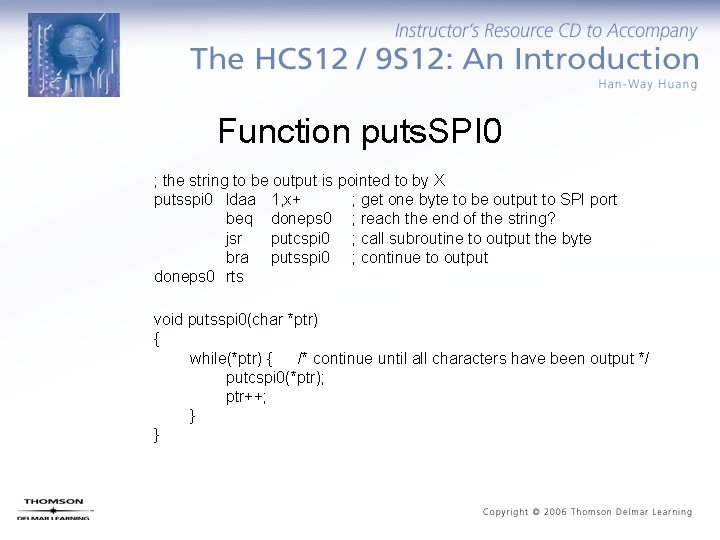 Instructor's Resource CD to Accompany
The HCS12 / 9S12: An Introduction
Han-Way Huang

Function putsSPI0

; the string to be output is pointed to by X
putsspi0 ldaa 1,x+ ; get one byte to be output to SPI port
beq doneps0 ; reach the end of the string?
jsr putcspi0 ; call subroutine to output the byte
bra putsspi0 ; continue to output
doneps0 rts

void putsspi0(char *ptr)
{
while(*ptr) { /* continue until all characters have been output */
putcspi0(*ptr);
ptr++;
}
}

THOMSON
DELMAR LEARNING

Copyright © 2006 Thomson Delmar Learning